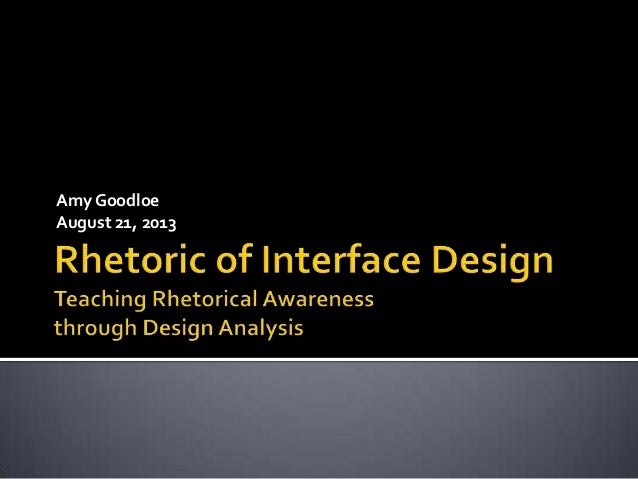 Amy Goodloe
August 21, 2013

Rhetoric of Interface Design

Teaching Rhetorical Awareness through Design Analysis